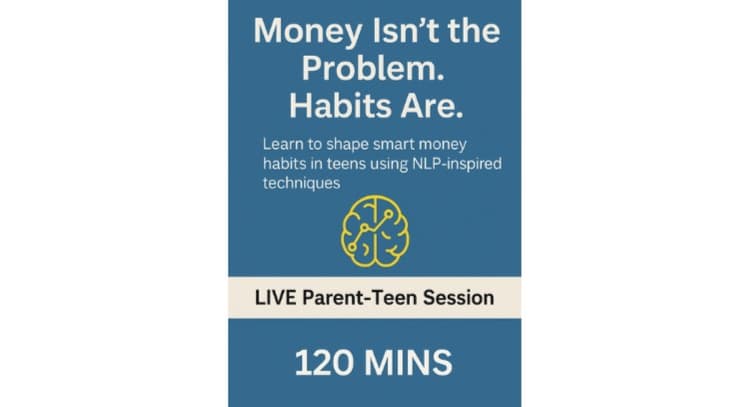 Money Isn't the Problem. Habits Are.

Learn to shape smart money habits in teens using NLP-inspired techniques

LIVE Parent-Teen Session

120 MINS